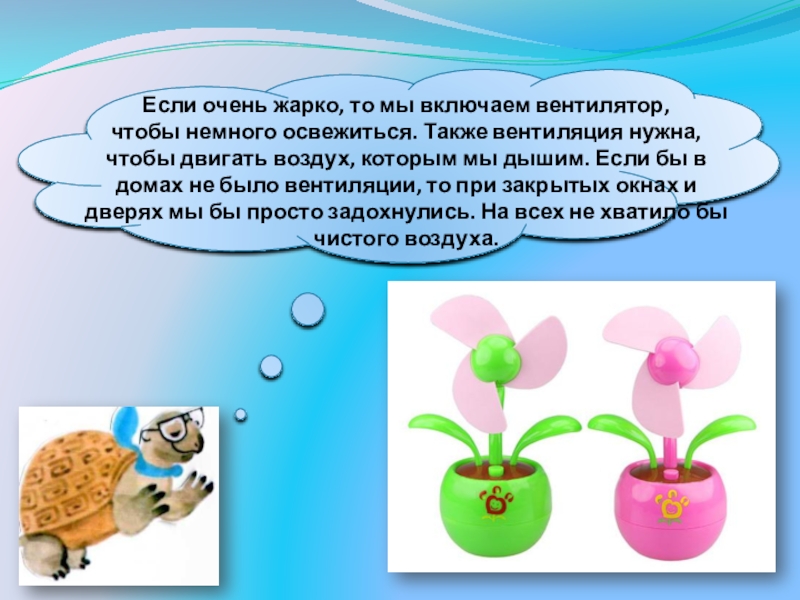 Если очень жарко, то мы включаем вентилятор, чтобы немного освежиться. Также вентиляция нужна, чтобы двигать воздух, которым мы дышим. Если бы в домах не было вентиляции, то при закрытых окнах и дверях мы бы просто задохнулись. На всех не хватило бы чистого воздуха.